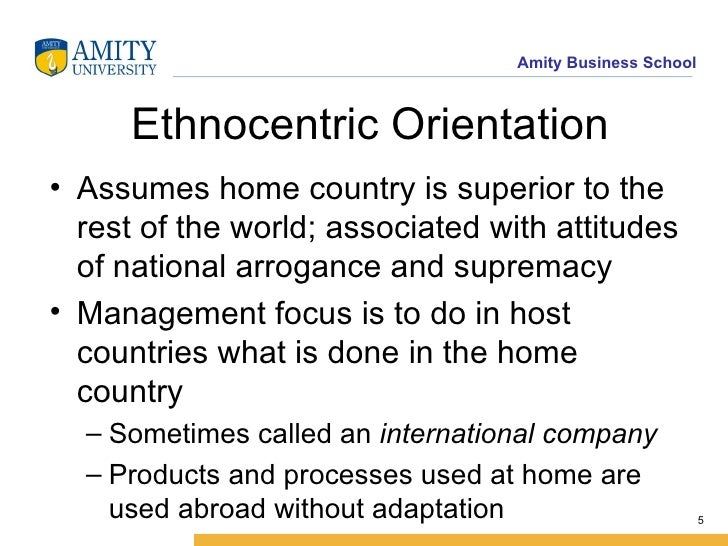 AMITY UNIVERSITY

Amity Business School

Ethnocentric Orientation

• Assumes home country is superior to the rest of the world; associated with attitudes of national arrogance and supremacy

• Management focus is to do in host countries what is done in the home country

– Sometimes called an international company

– Products and processes used at home are used abroad without adaptation

5